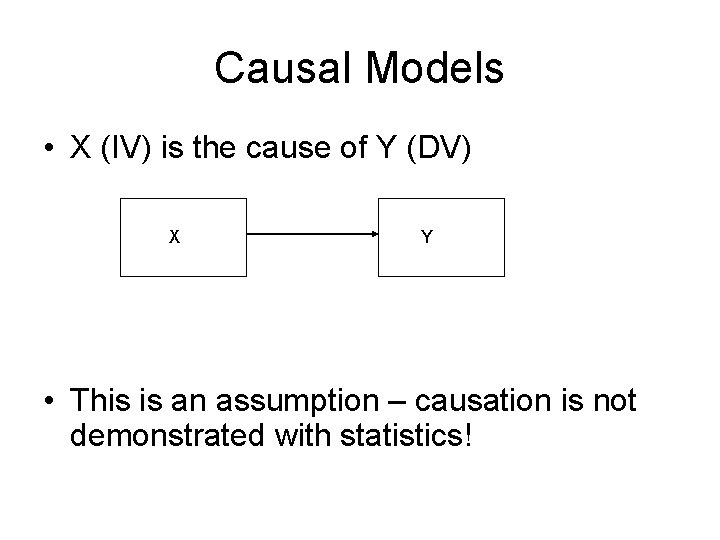 Causal Models

• X (IV) is the cause of Y (DV)

X

Y

• This is an assumption – causation is not demonstrated with statistics!